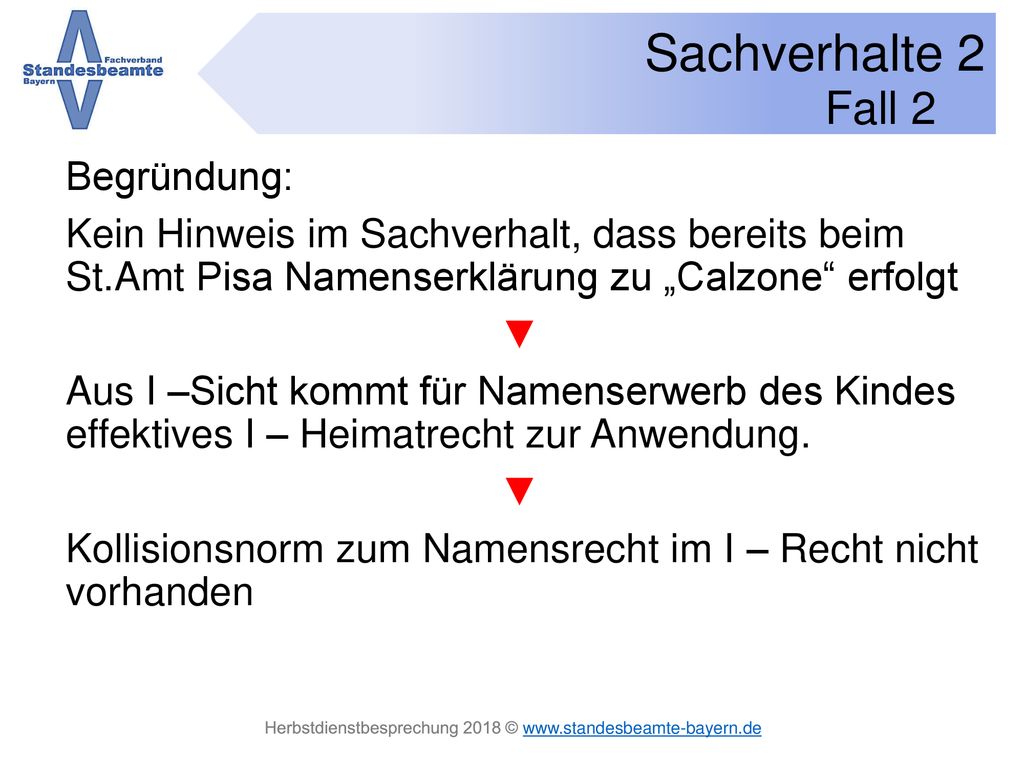 Fachverband
Standesbeamte
Bayern

Sachverhalte 2
Fall 2

Begründung:

Kein Hinweis im Sachverhalt, dass bereits beim St.Amt Pisa Namenserklärung zu „Calzone“ erfolgt

▼

Aus I –Sicht kommt für Namenserwerb des Kindes effektives I – Heimatrecht zur Anwendung.

▼

Kollisionsnorm zum Namensrecht im I – Recht nicht vorhanden

Herbstdienstbesprechung 2018 © www.standesbeamte-bayern.de